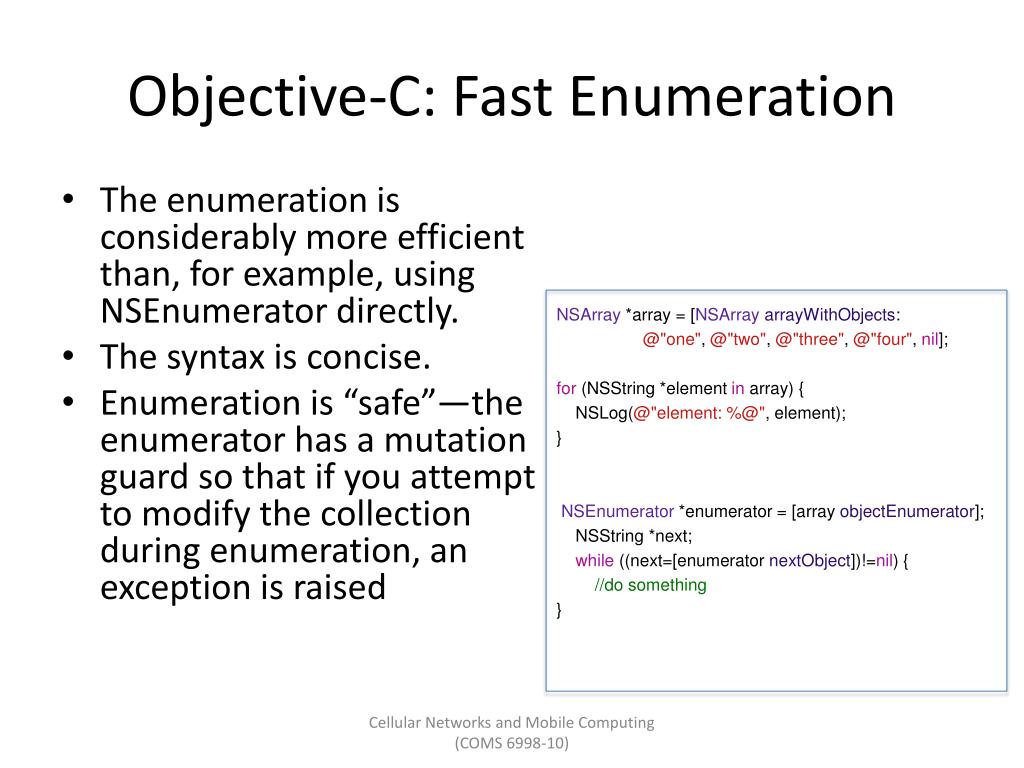 Objective-C: Fast Enumeration

• The enumeration is considerably more efficient than, for example, using NSEnumerator directly.
• The syntax is concise.
• Enumeration is “safe”—the enumerator has a mutation guard so that if you attempt to modify the collection during enumeration, an exception is raised

NSArray *array = [NSArray arrayWithObjects:
@"one", @"two", @"three", @"four", nil];

for (NSString *element in array) {
NSLog(@"element: %@", element);
}

NSEnumerator *enumerator = [array objectEnumerator];
NSString *next;
while ((next=[enumerator nextObject])!=nil) {
//do something
}

Cellular Networks and Mobile Computing
(COMS 6998-10)